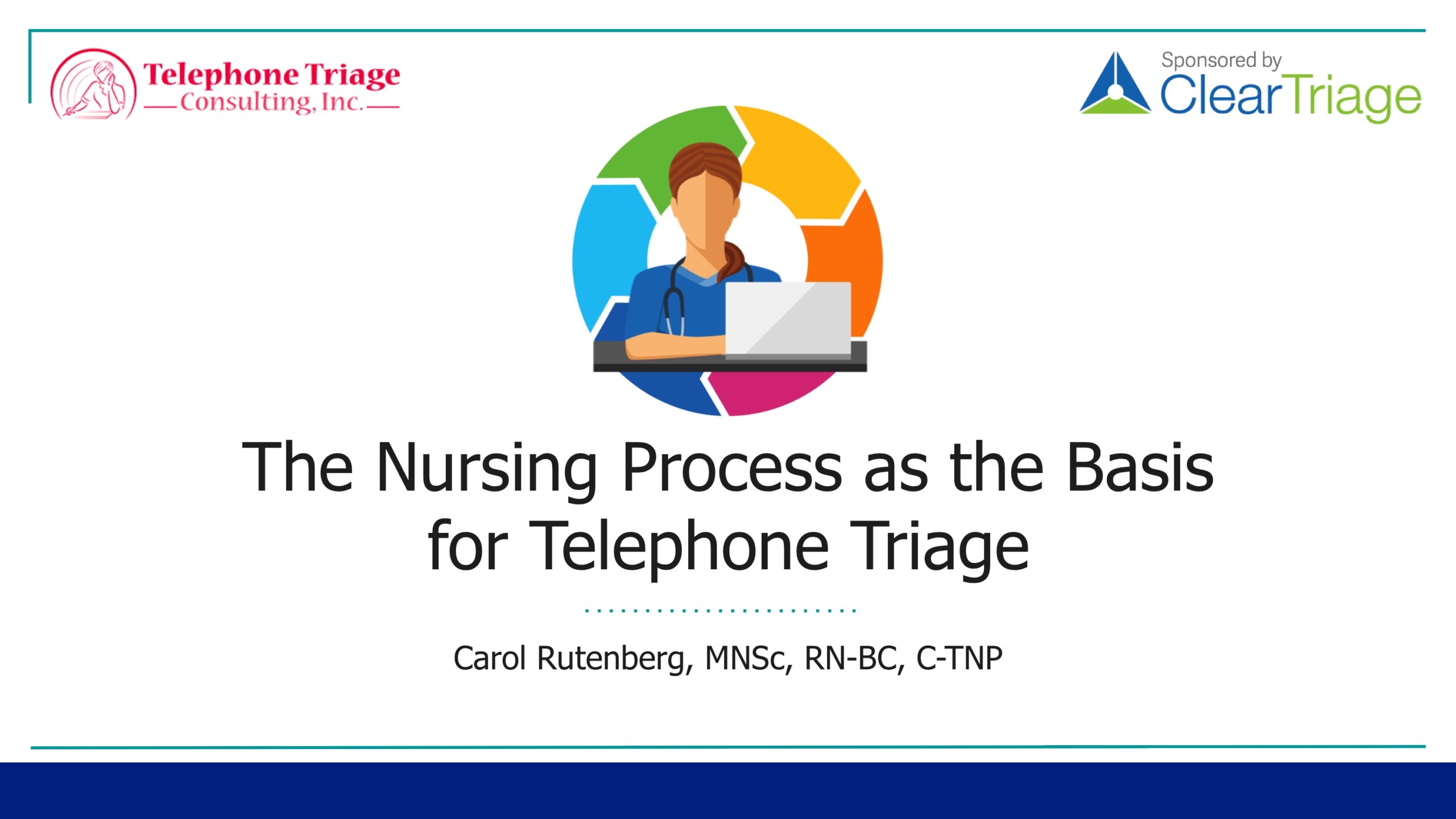 Telephone Triage
Consulting, Inc.

Sponsored by
ClearTriage

The Nursing Process as the Basis for Telephone Triage

Carol Rutenberg, MNSc, RN-BC, C-TNP